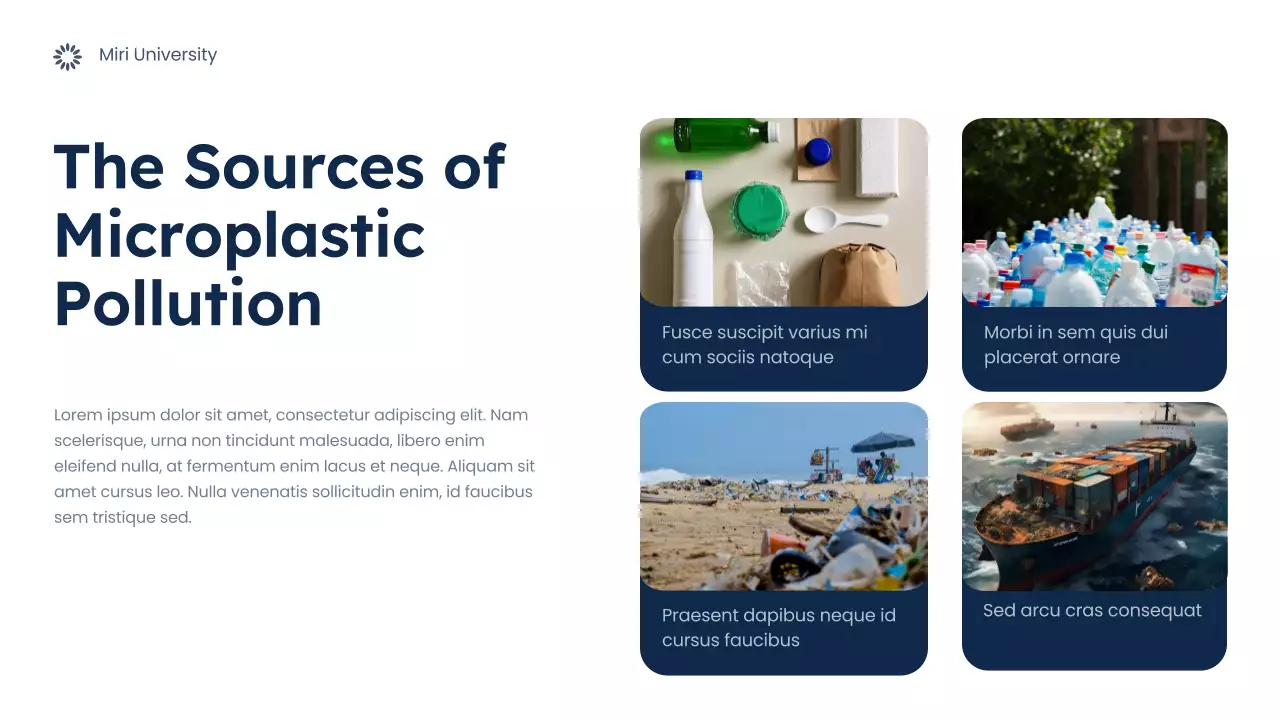 Miri University

The Sources of Microplastic Pollution

Lorem ipsum dolor sit amet, consectetur adipiscing elit. Nam scelerisque, urna non tincidunt malesuada, libero enim eleifend nulla, at fermentum enim lacus et neque. Aliquam sit amet cursus leo. Nulla venenatis sollicitudin enim, id faucibus sem tristique sed.

Fusce suscipit varius mi cum sociis natoque

Morbi in sem quis dui placerat ornare

Praesent dapibus neque id cursus faucibus

Sed arcu cras consequat